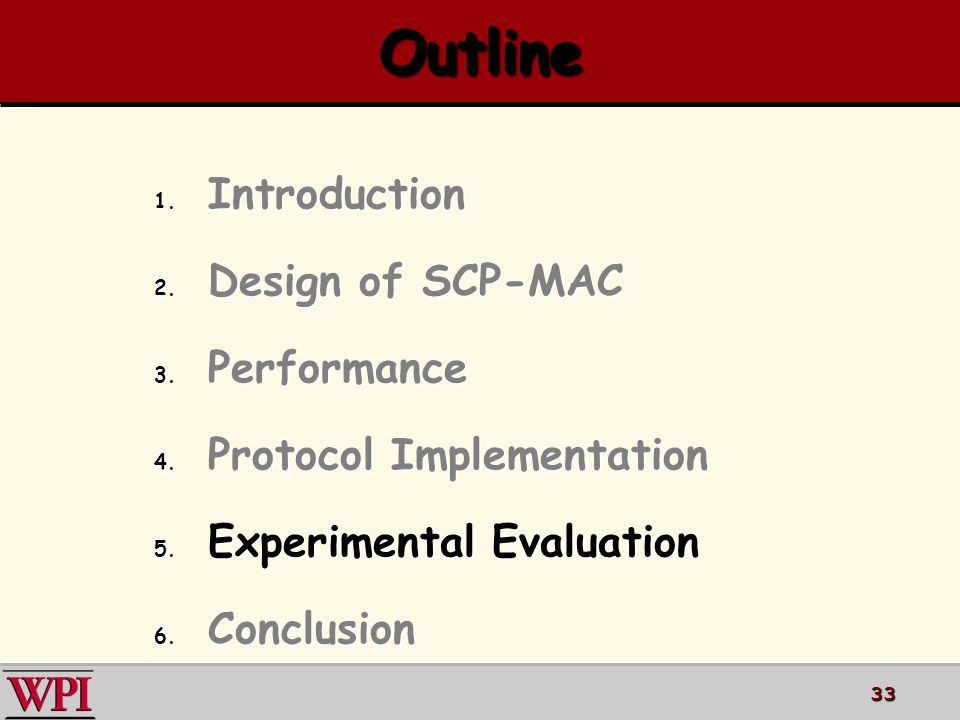 Outline

1. Introduction
2. Design of SCP-MAC
3. Performance
4. Protocol Implementation
5. Experimental Evaluation
6. Conclusion

WPI

33